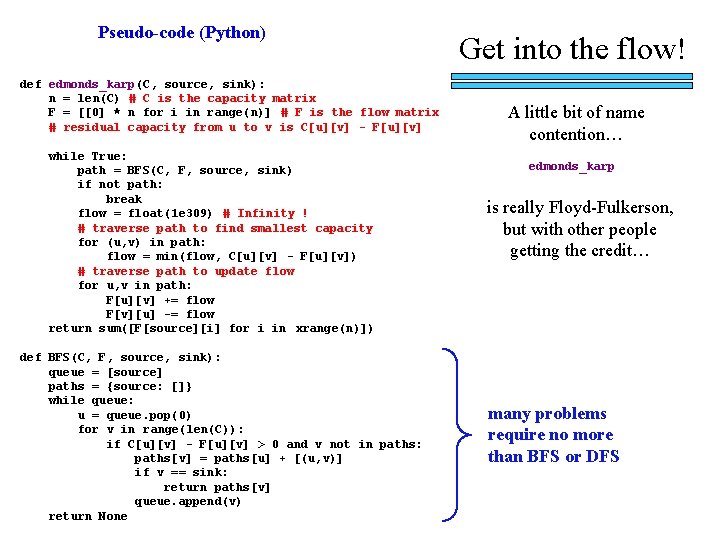 Pseudo-code (Python)

def edmonds_karp(C, source, sink):
    n = len(C) # C is the capacity matrix
    F = [[0] * n for i in range(n)] # F is the flow matrix
    # residual capacity from u to v is C[u][v] - F[u][v]

    while True:
        path = BFS(C, F, source, sink)
        if not path:
            break
        flow = float(1e309) # Infinity !
        # traverse path to find smallest capacity
        for (u,v) in path:
            flow = min(flow, C[u][v] - F[u][v])
        # traverse path to update flow
        for u,v in path:
            F[u][v] += flow
            F[v][u] -= flow
    return sum([F[source][i] for i in xrange(n)])

def BFS(C, F, source, sink):
    queue = [source]
    paths = {source: []}
    while queue:
        u = queue.pop(0)
        for v in range(len(C)):
            if C[u][v] - F[u][v] > 0 and v not in paths:
                paths[v] = paths[u] + [(u,v)]
                if v == sink:
                    return paths[v]
                queue.append(v)
    return None

Get into the flow!

A little bit of name contention…

edmonds_karp

is really Floyd-Fulkerson, but with other people getting the credit…

many problems require no more than BFS or DFS